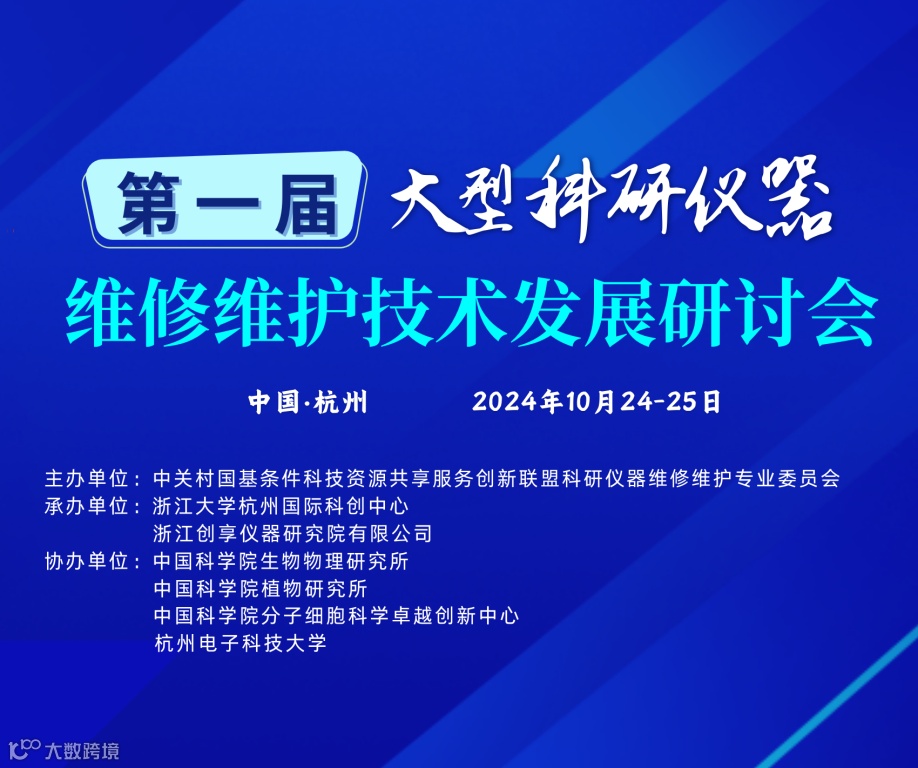 第一届 大型科研仪器

维修维护技术发展研讨会

中国·杭州 2024年10月24-25日

主办单位：中关村国基条件科技资源共享服务创新联盟科研仪器维修维护专业委员会
承办单位：浙江大学杭州国际科创中心
浙江创享仪器研究院有限公司
协办单位：中国科学院生物物理研究所
中国科学院植物研究所
中国科学院分子细胞科学卓越创新中心
杭州电子科技大学

大数跨境